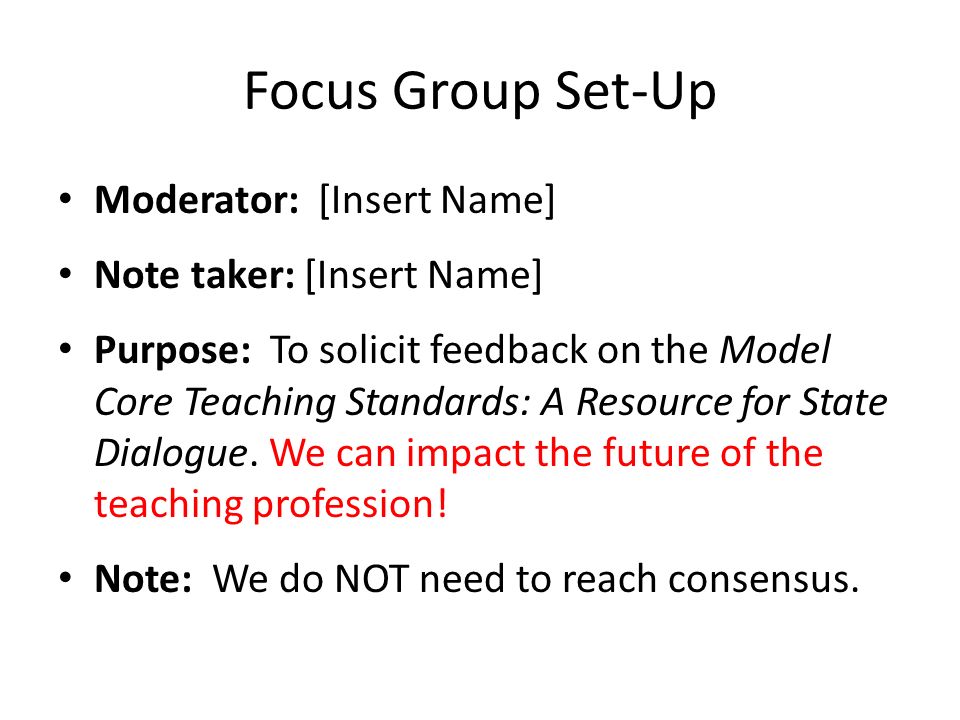 Focus Group Set-Up

• Moderator: [Insert Name]

• Note taker: [Insert Name]

• Purpose: To solicit feedback on the Model Core Teaching Standards: A Resource for State Dialogue. We can impact the future of the teaching profession!

• Note: We do NOT need to reach consensus.